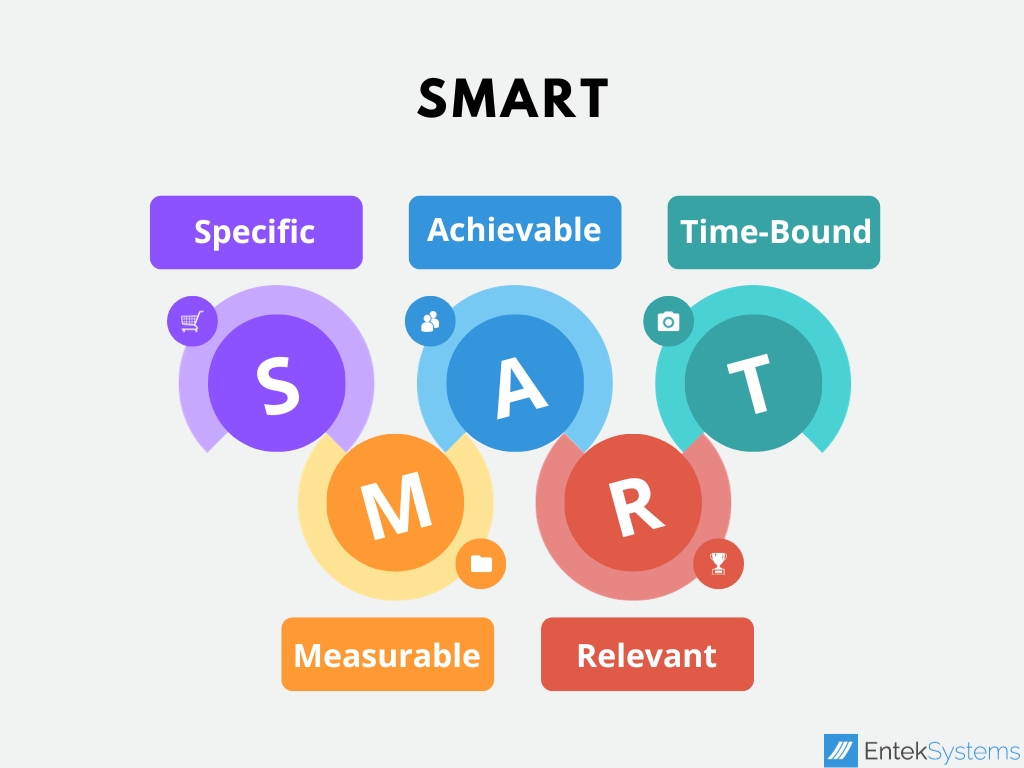 SMART

Specific

Achievable

Time-Bound

S

A

T

M

R

Measurable

Relevant

EntekSystems